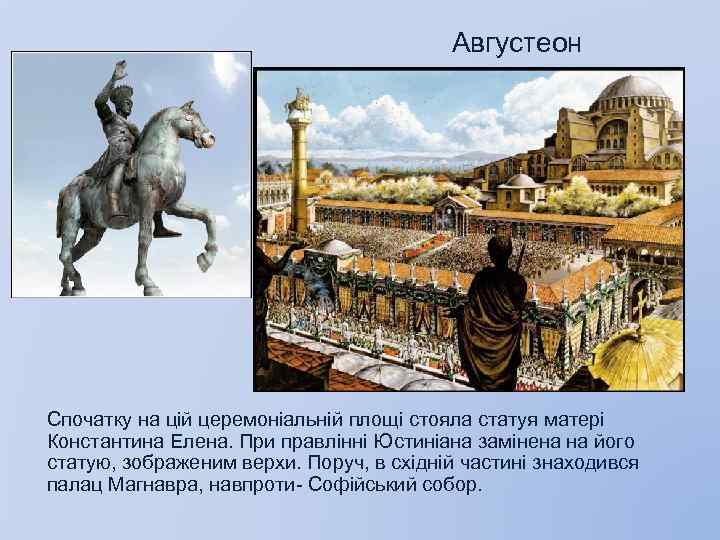 Августеон

Спочатку на цій церемоніальній площі стояла статуя матері Константина Елена. При правлінні Юстиніана замінена на його статую, зображеним верхи. Поруч, в східній частині знаходився палац Магнавра, навпроти- Софійський собор.